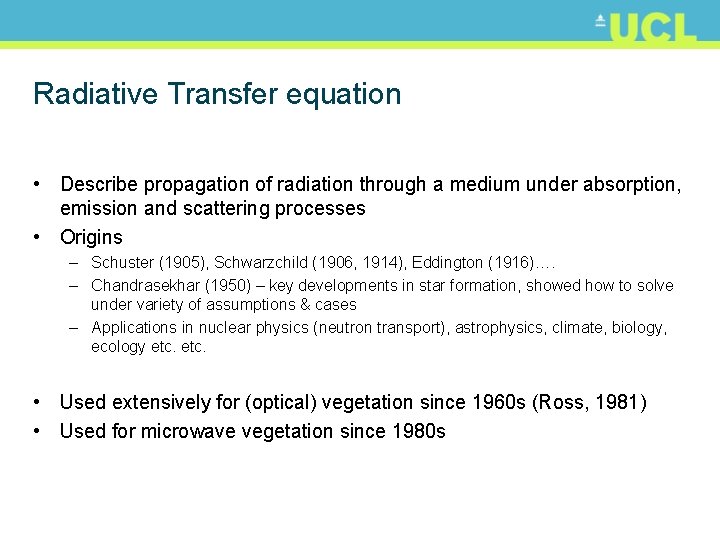 UCL

Radiative Transfer equation

• Describe propagation of radiation through a medium under absorption, emission and scattering processes
• Origins
– Schuster (1905), Schwarzchild (1906, 1914), Eddington (1916)….
– Chandrasekhar (1950) – key developments in star formation, showed how to solve under variety of assumptions & cases
– Applications in nuclear physics (neutron transport), astrophysics, climate, biology, ecology etc. etc.

• Used extensively for (optical) vegetation since 1960s (Ross, 1981)
• Used for microwave vegetation since 1980s